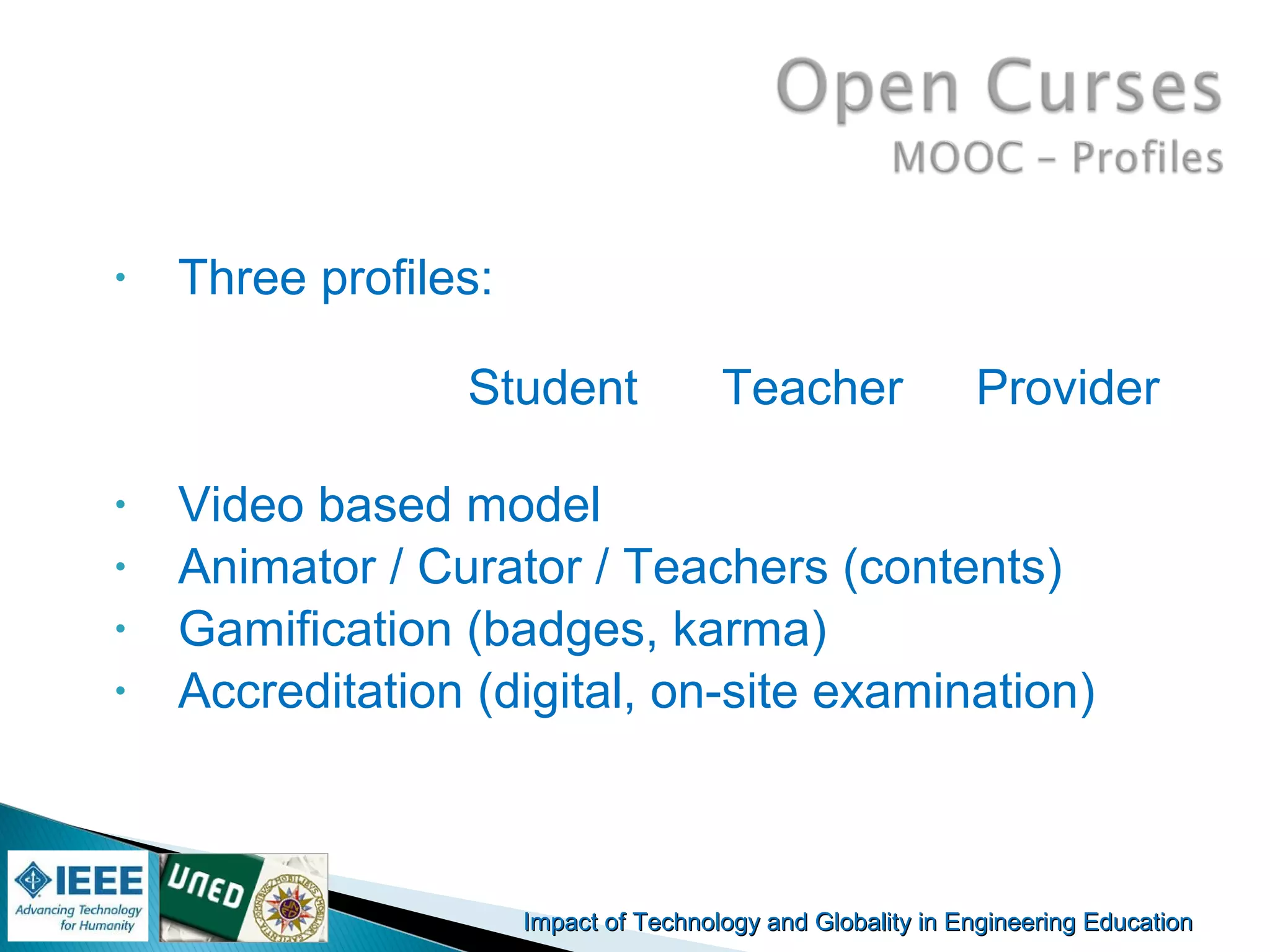 Open Curses
MOOC – Profiles

• Three profiles:

Student Teacher Provider

• Video based model
• Animator / Curator / Teachers (contents)
• Gamification (badges, karma)
• Accreditation (digital, on-site examination)

IEEE Advancing Technology for Humanity

UNED

Impact of Technology and Globality in Engineering Education